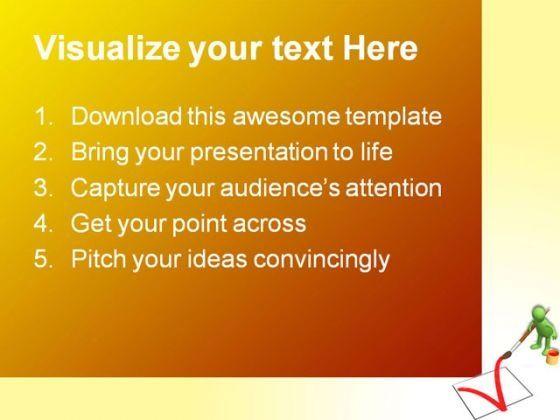 Visualize your text Here

1. Download this awesome template
2. Bring your presentation to life
3. Capture your audience's attention
4. Get your point across
5. Pitch your ideas convincingly